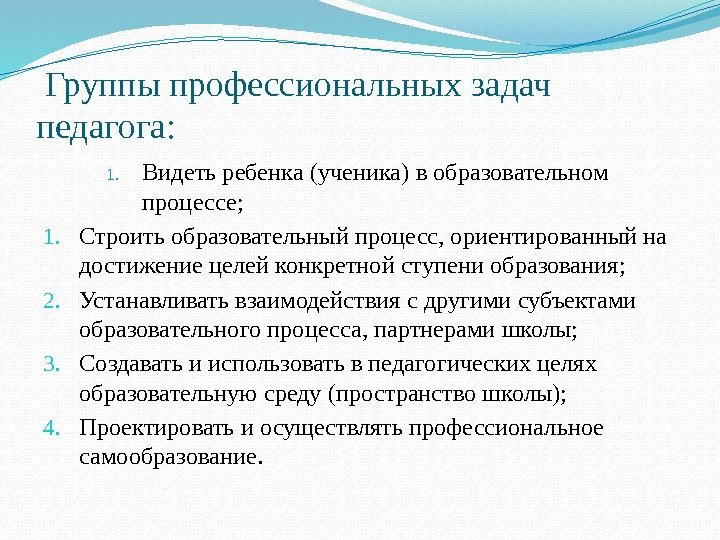 Группы профессиональных задач педагога:

1. Видеть ребенка (ученика) в образовательном процессе;

1. Строить образовательный процесс, ориентированный на достижение целей конкретной ступени образования;
2. Устанавливать взаимодействия с другими субъектами образовательного процесса, партнерами школы;
3. Создавать и использовать в педагогических целях образовательную среду (пространство школы);
4. Проектировать и осуществлять профессиональное самообразование.